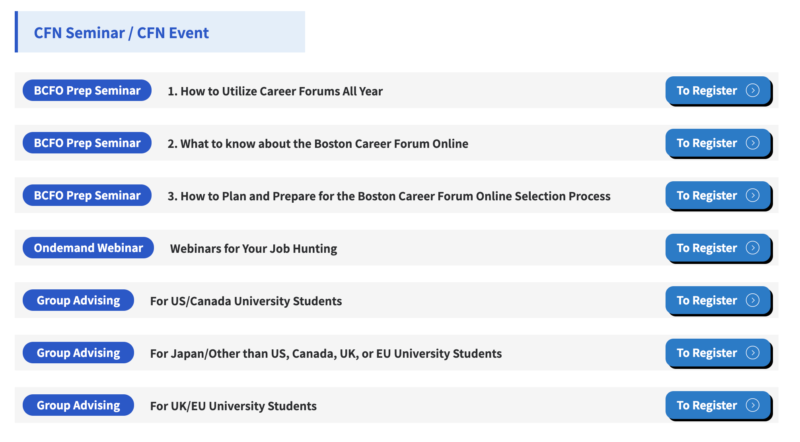 CFN Seminar / CFN Event

BCFO Prep Seminar 1. How to Utilize Career Forums All Year To Register

BCFO Prep Seminar 2. What to know about the Boston Career Forum Online To Register

BCFO Prep Seminar 3. How to Plan and Prepare for the Boston Career Forum Online Selection Process To Register

Ondemand Webinar Webinars for Your Job Hunting To Register

Group Advising For US/Canada University Students To Register

Group Advising For Japan/Other than US, Canada, UK, or EU University Students To Register

Group Advising For UK/EU University Students To Register